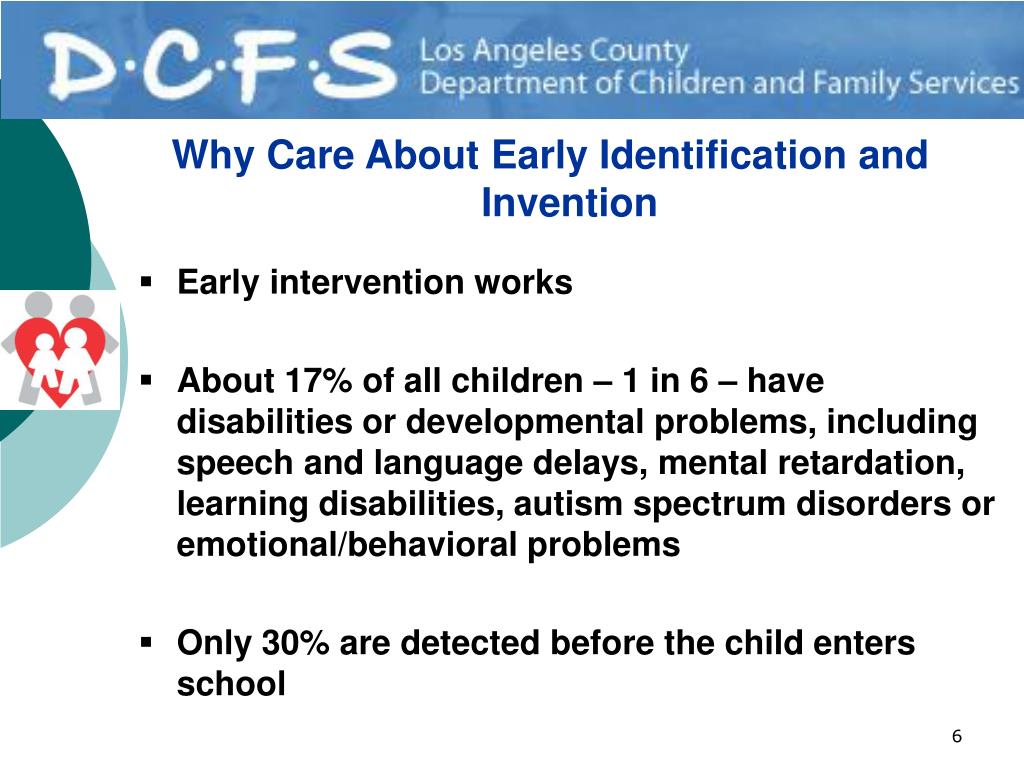 D·C·F·S Los Angeles County Department of Children and Family Services

Why Care About Early Identification and Invention

▪ Early intervention works

▪ About 17% of all children – 1 in 6 – have disabilities or developmental problems, including speech and language delays, mental retardation, learning disabilities, autism spectrum disorders or emotional/behavioral problems

▪ Only 30% are detected before the child enters school

6